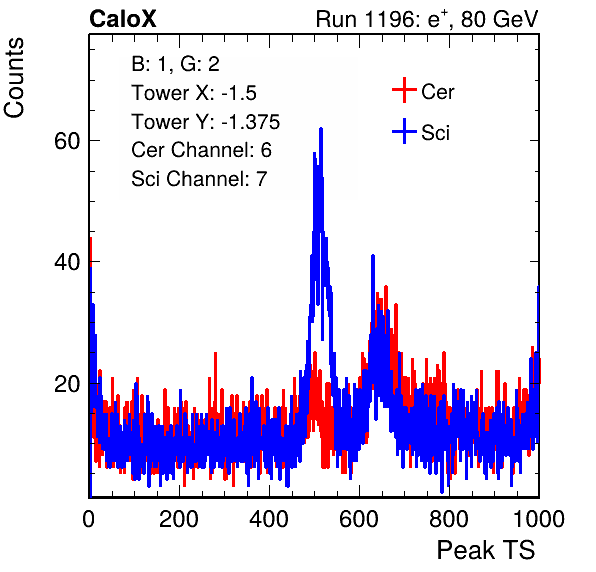 CaloX

Run 1196: $e^{+}$, 80 GeV

Counts

B: 1, G: 2
Tower X: -1.5
Tower Y: -1.375
Cer Channel: 6
Sci Channel: 7

Cer
Sci

60
40
20

0
200
400
600
800
1000

Peak TS